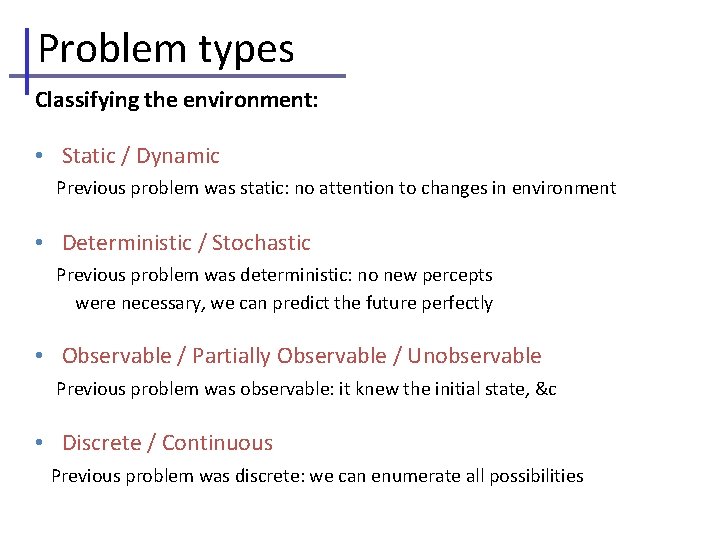 Problem types

Classifying the environment:

• Static / Dynamic
Previous problem was static: no attention to changes in environment

• Deterministic / Stochastic
Previous problem was deterministic: no new percepts were necessary, we can predict the future perfectly

• Observable / Partially Observable / Unobservable
Previous problem was observable: it knew the initial state, &c

• Discrete / Continuous
Previous problem was discrete: we can enumerate all possibilities